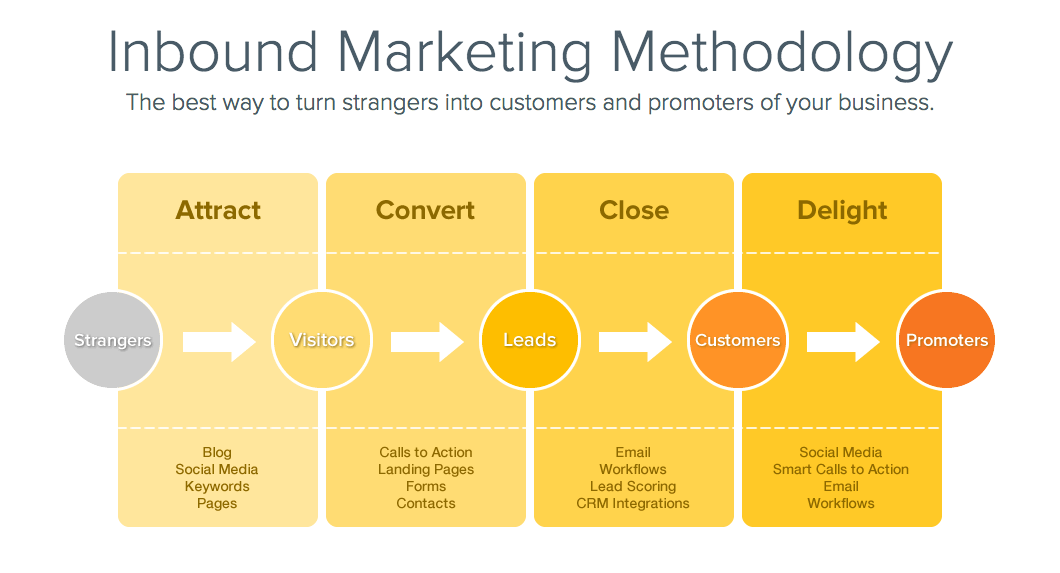 Inbound Marketing Methodology

The best way to turn strangers into customers and promoters of your business.

Attract

Convert

Close

Delight

Strangers

Visitors

Leads

Customers

Promoters

Blog
Social Media
Keywords
Pages

Calls to Action
Landing Pages
Forms
Contacts

Email
Workflows
Lead Scoring
CRM Integrations

Social Media
Smart Calls to Action
Email
Workflows